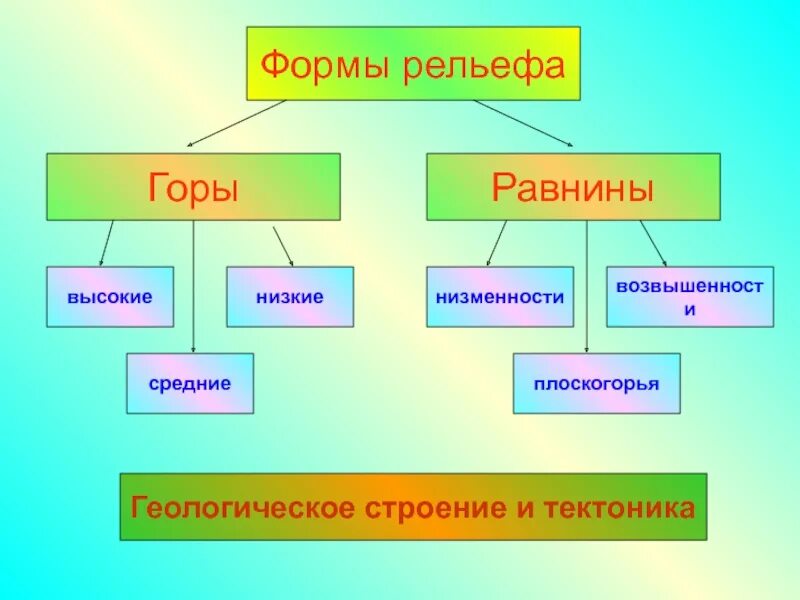 Формы рельефа

Горы

Равнины

высокие

низкие

средние

низменности

возвышенности

плоскогорья

Геологическое строение и тектоника